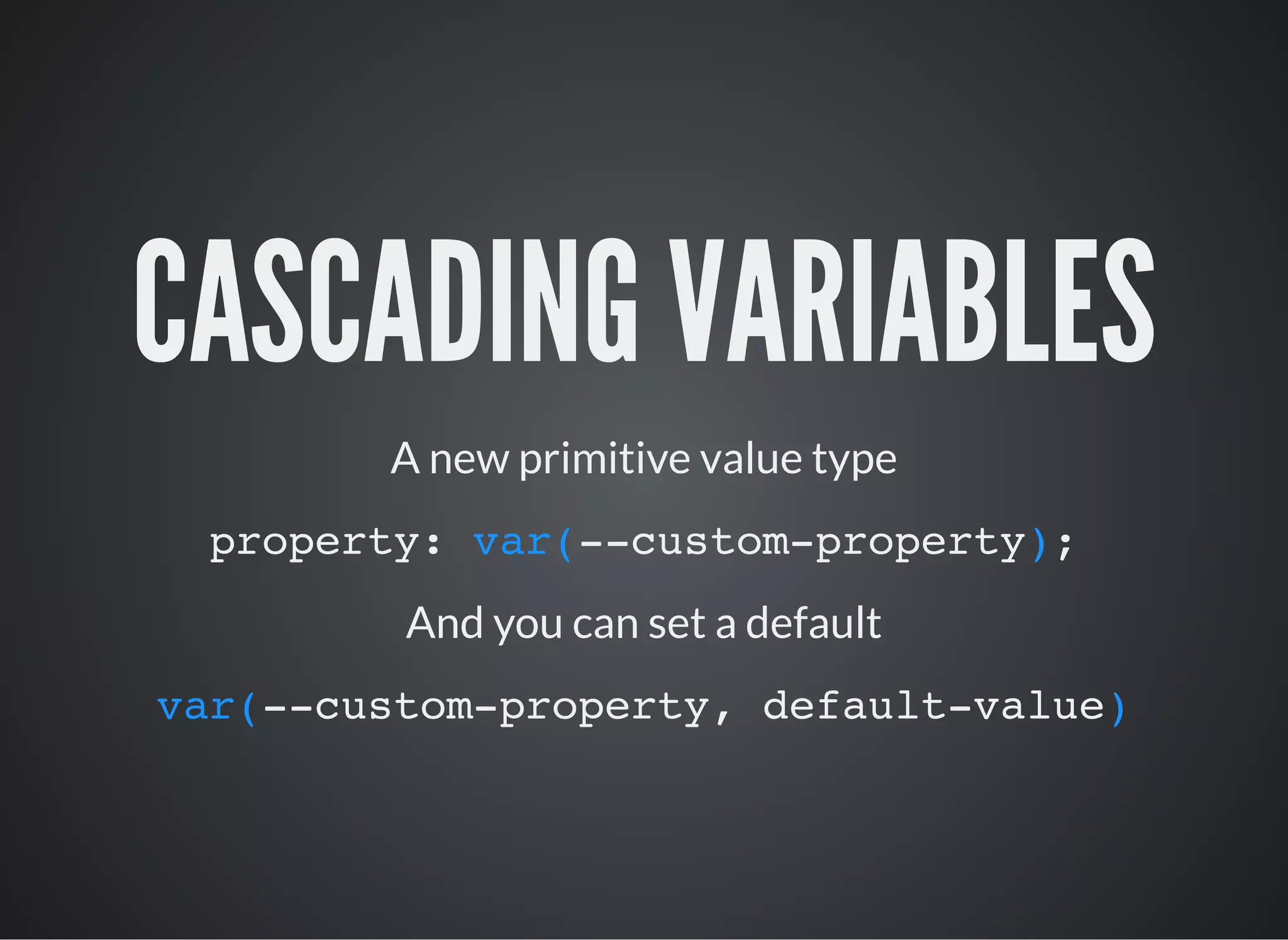 CASCADING VARIABLES

A new primitive value type

property: var(--custom-property);

And you can set a default

var(--custom-property, default-value)